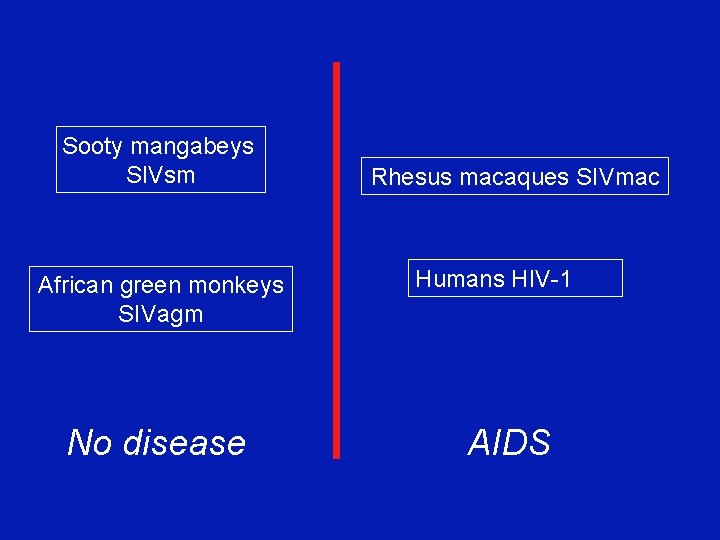 Sooty mangabeys
SIVsm

African green monkeys
SIVagm

No disease

Rhesus macaques SIVmac

Humans HIV-1

AIDS